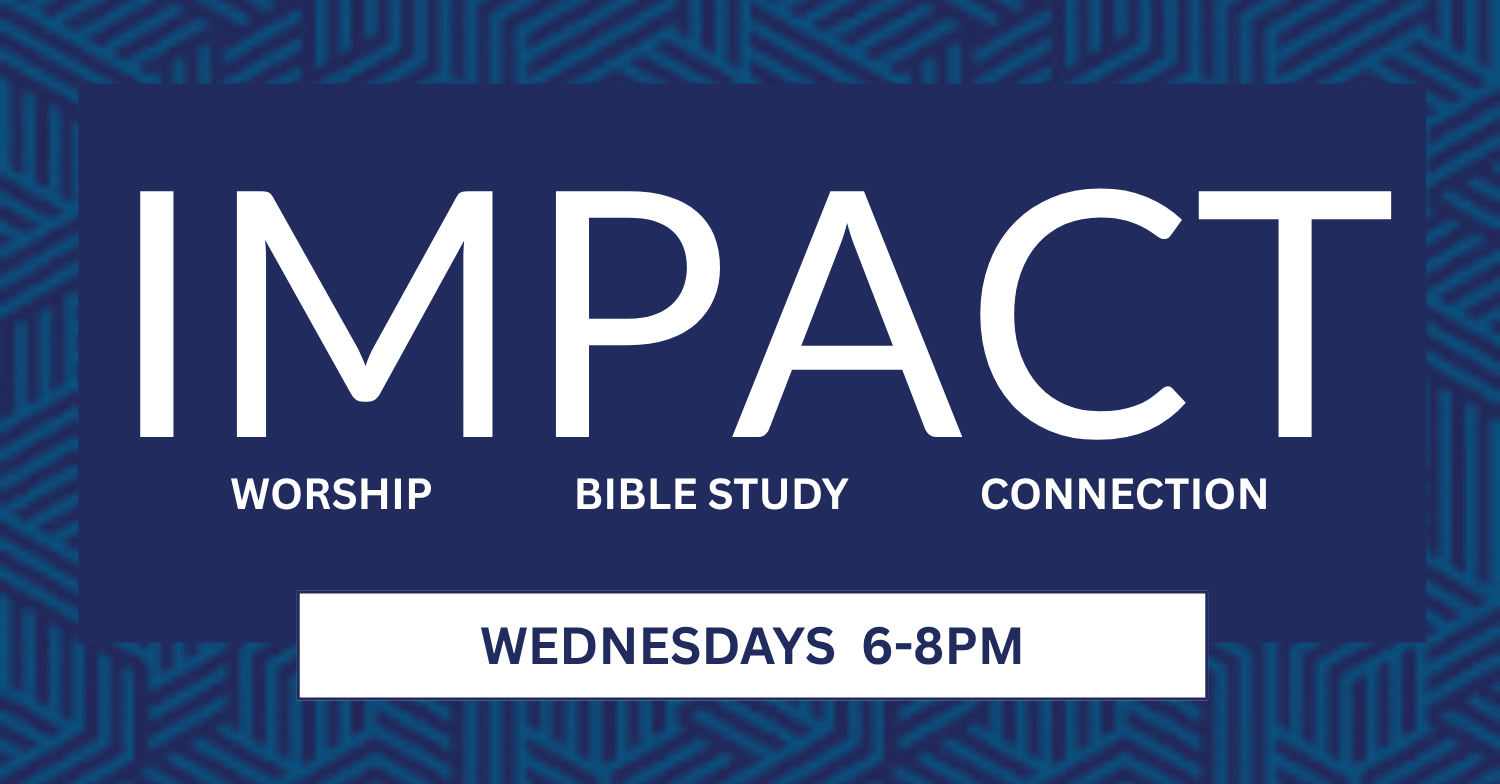 IMPACT

WORSHIP BIBLE STUDY CONNECTION

WEDNESDAYS 6-8PM